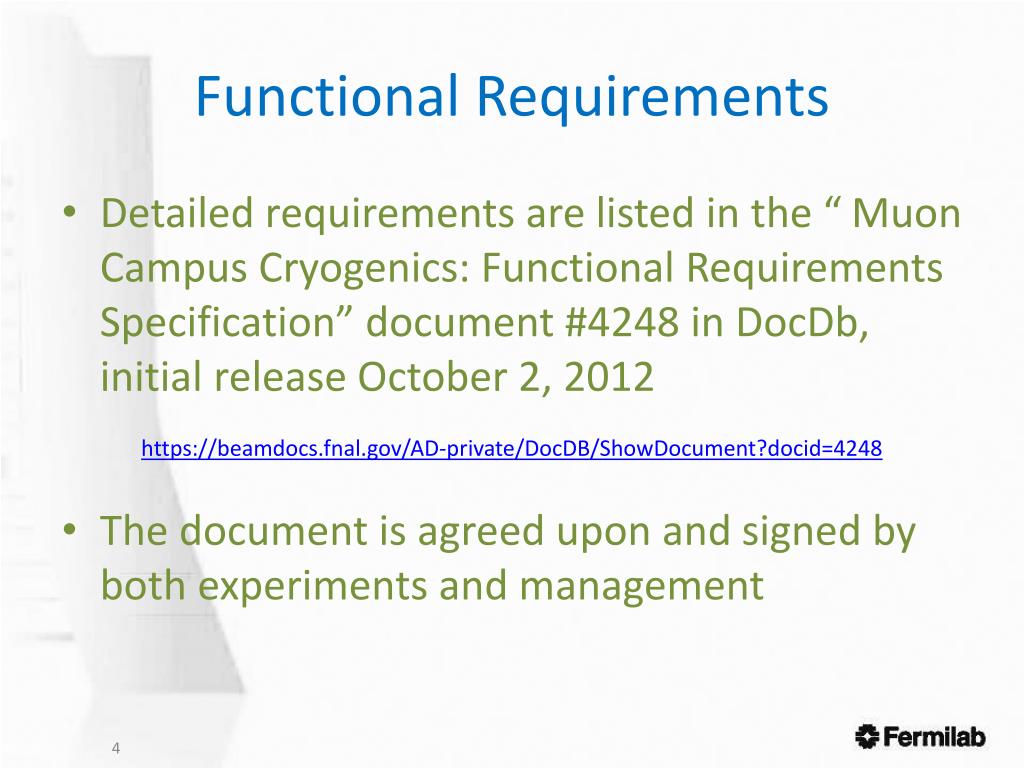 Functional Requirements

• Detailed requirements are listed in the “ Muon Campus Cryogenics: Functional Requirements Specification” document #4248 in DocDb, initial release October 2, 2012

https://beamdocs.fnal.gov/AD-private/DocDB/ShowDocument?docid=4248

• The document is agreed upon and signed by both experiments and management

4

Fermilab